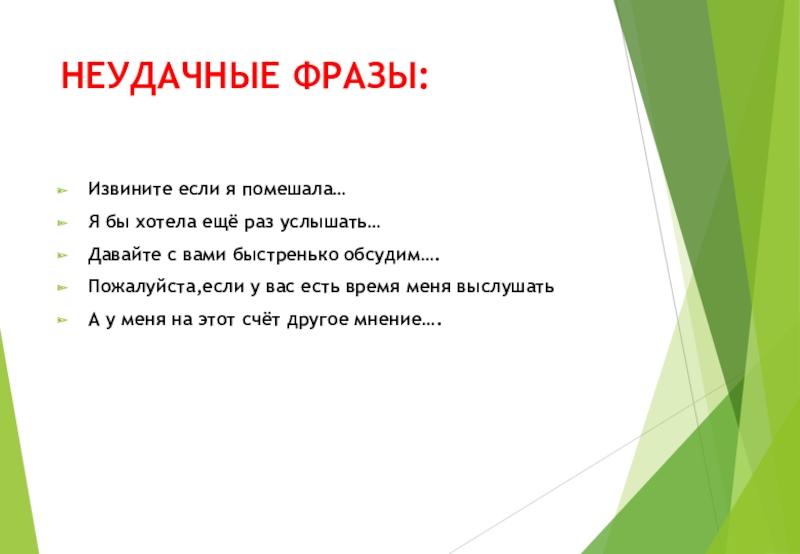 НЕУДАЧНЫЕ ФРАЗЫ:

Извините если я помешала…

Я бы хотела ещё раз услышать…

Давайте с вами быстренько обсудим….

Пожалуйста,если у вас есть время меня выслушать

А у меня на этот счёт другое мнение….